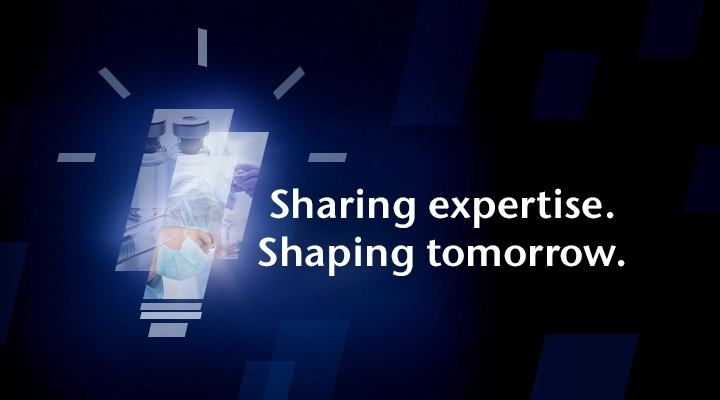 Sharing expertise.
Shaping tomorrow.